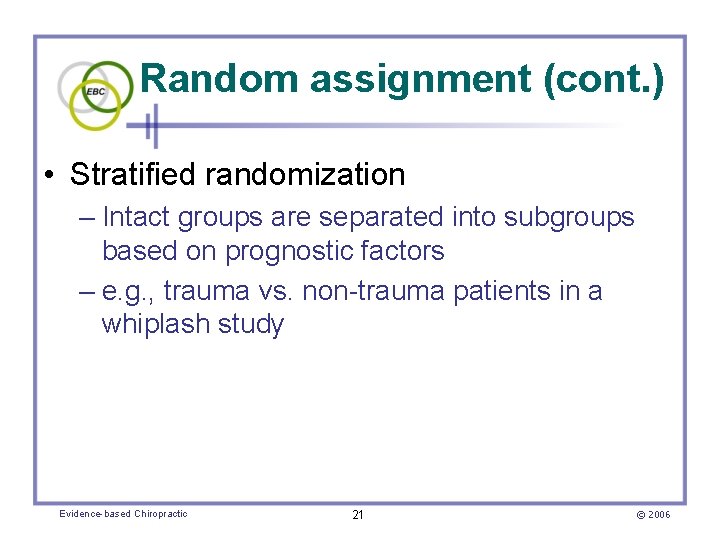 EBC

Random assignment (cont.)

• Stratified randomization
– Intact groups are separated into subgroups based on prognostic factors
– e.g., trauma vs. non-trauma patients in a whiplash study

Evidence-based Chiropractic 21 © 2006